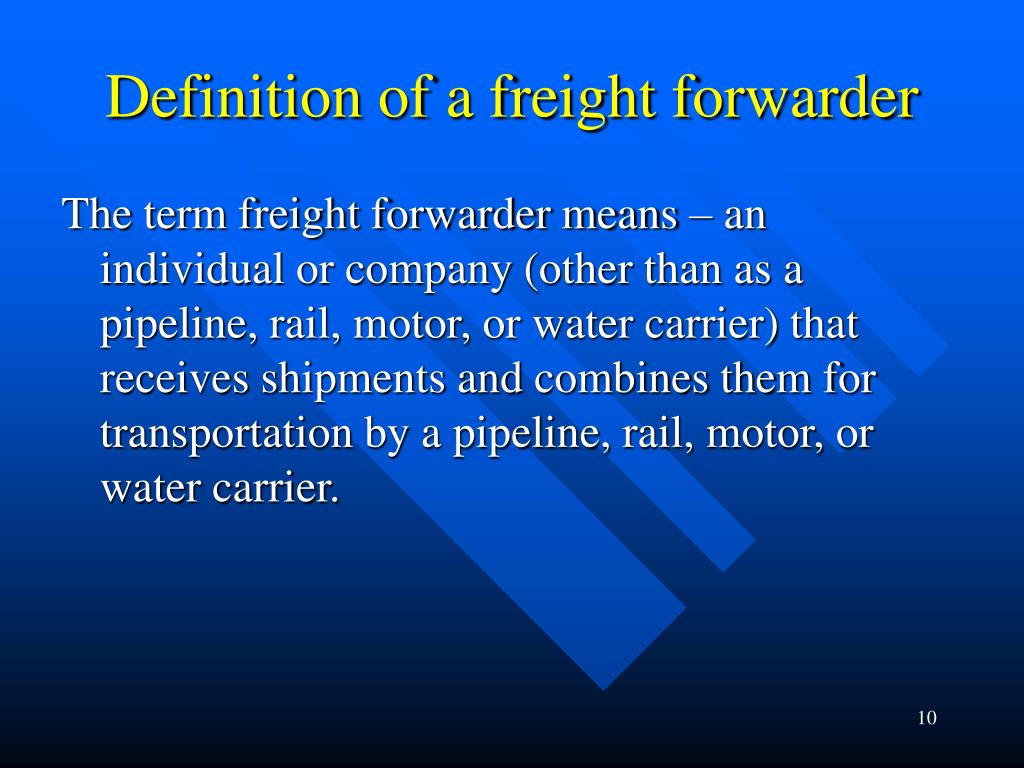 Definition of a freight forwarder

The term freight forwarder means – an individual or company (other than as a pipeline, rail, motor, or water carrier) that receives shipments and combines them for transportation by a pipeline, rail, motor, or water carrier.

10